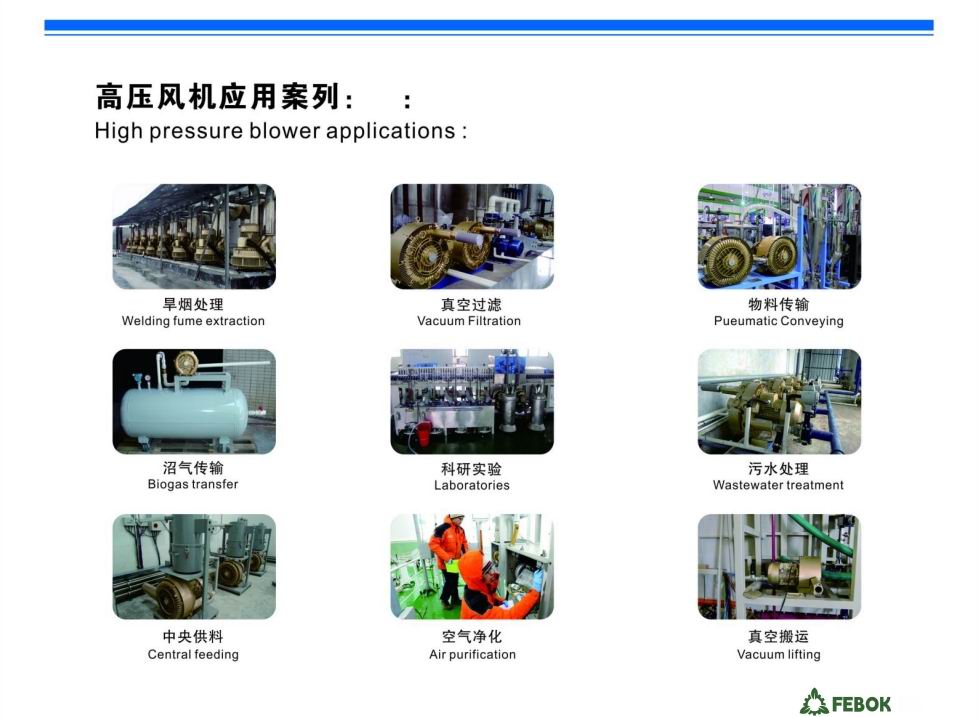 高压风机应用案列：　：
High pressure blower applications :

旱烟处理
Welding fume extraction

真空过滤
Vacuum Filtration

物料传输
Pueumatic Conveying

沼气传输
Biogas transfer

科研实验
Laboratories

污水处理
Wastewater treatment

中央供料
Central feeding

空气净化
Air purification

真空搬运
Vacuum lifting

FEBOK